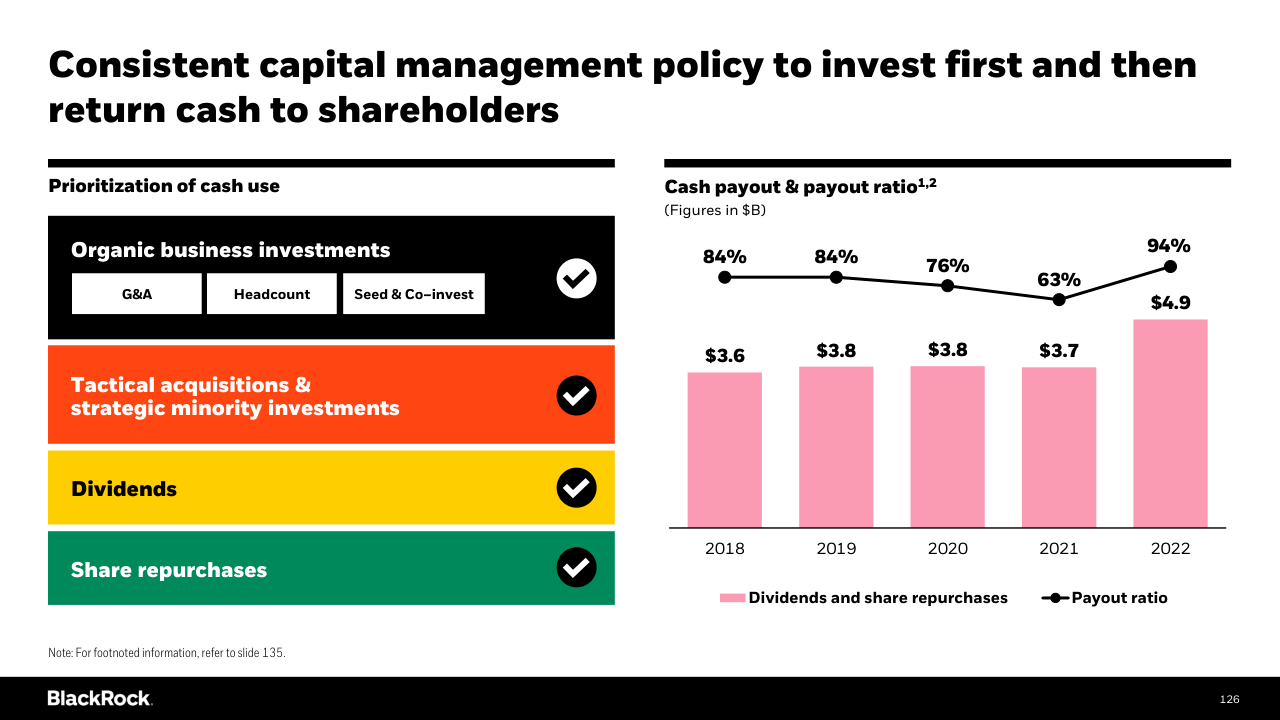 Consistent capital management policy to invest first and then return cash to shareholders

Prioritization of cash use

Organic business investments

G&A

Headcount

Seed & Co-invest

Tactical acquisitions & strategic minority investments

Dividends

Share repurchases

Cash payout & payout ratio$^{1,2}$
(Figures in $B)

84%
84%
76%
63%
94%

$3.6
$3.8
$3.8
$3.7
$4.9

2018
2019
2020
2021
2022

Dividends and share repurchases
Payout ratio

Note: For footnoted information, refer to slide 135.

BlackRock.

126